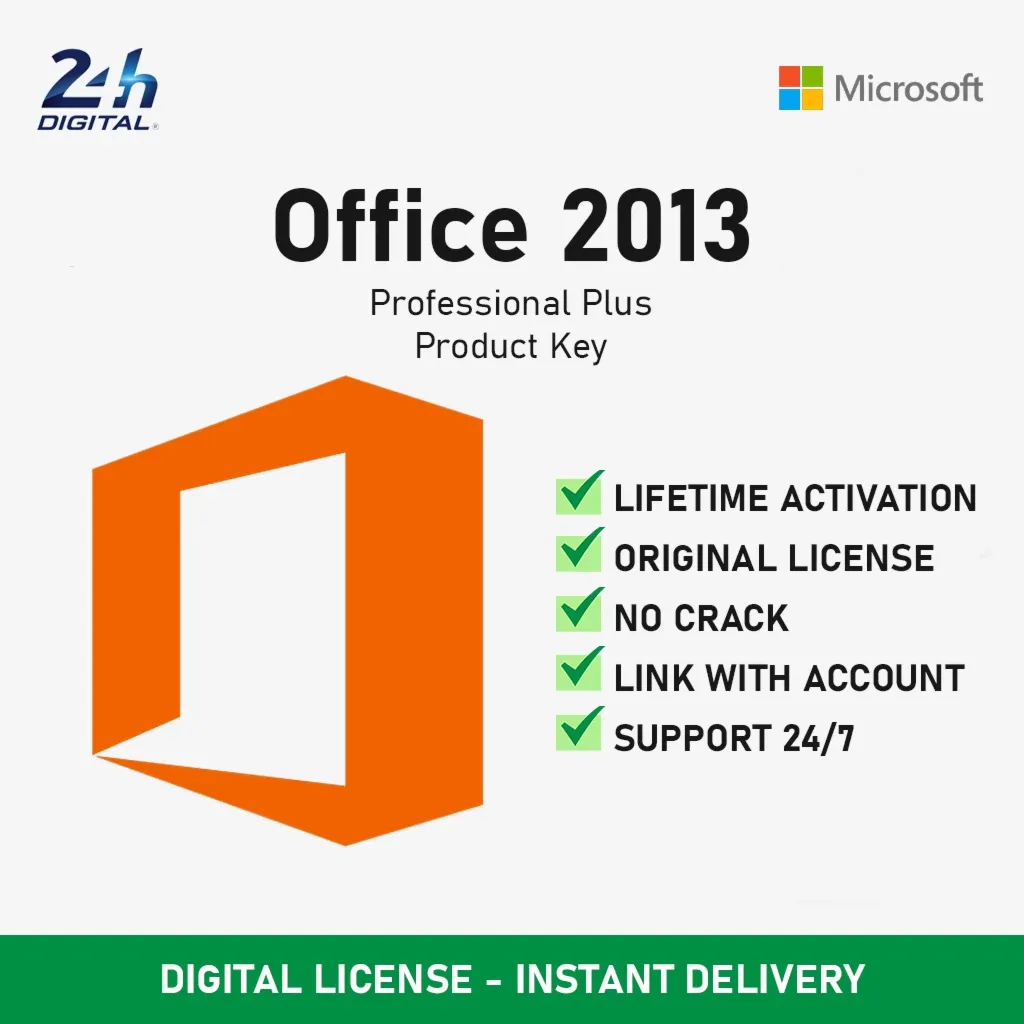 24h DIGITAL

Microsoft

Office 2013

Professional Plus
Product Key

LIFETIME ACTIVATION
ORIGINAL LICENSE
NO CRACK
LINK WITH ACCOUNT
SUPPORT 24/7

DIGITAL LICENSE - INSTANT DELIVERY